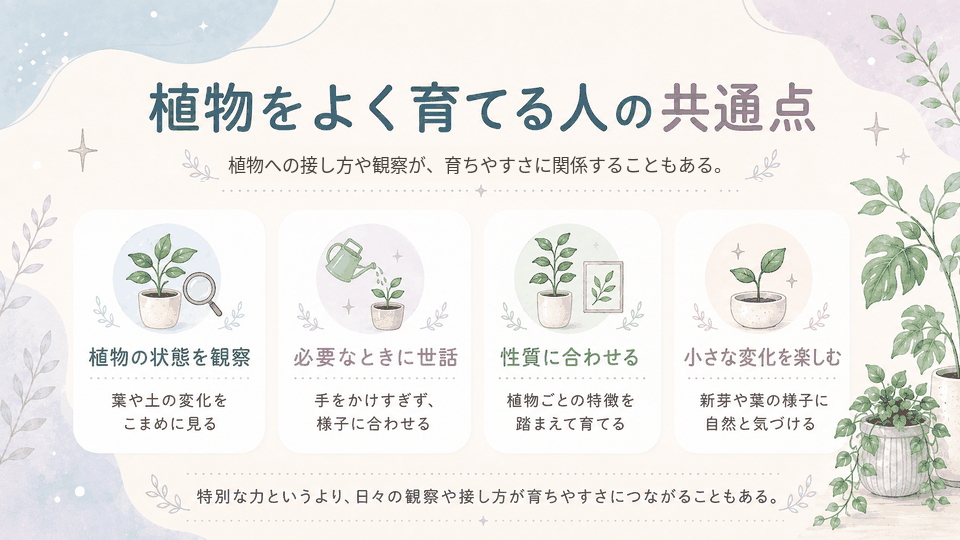 植物をよく育てる人の共通点

植物への接し方や観察が、育ちやすさに関係することもある。

植物の状態を観察

葉や土の変化をこまめに見る

必要なときに世話

手をかけすぎず、様子に合わせる

性質に合わせる

植物ごとの特徴を踏まえて育てる

小さな変化を楽しむ

新芽や葉の様子に自然と気づける

特別な力というより、日々の観察や接し方が育ちやすさにつながることもある。